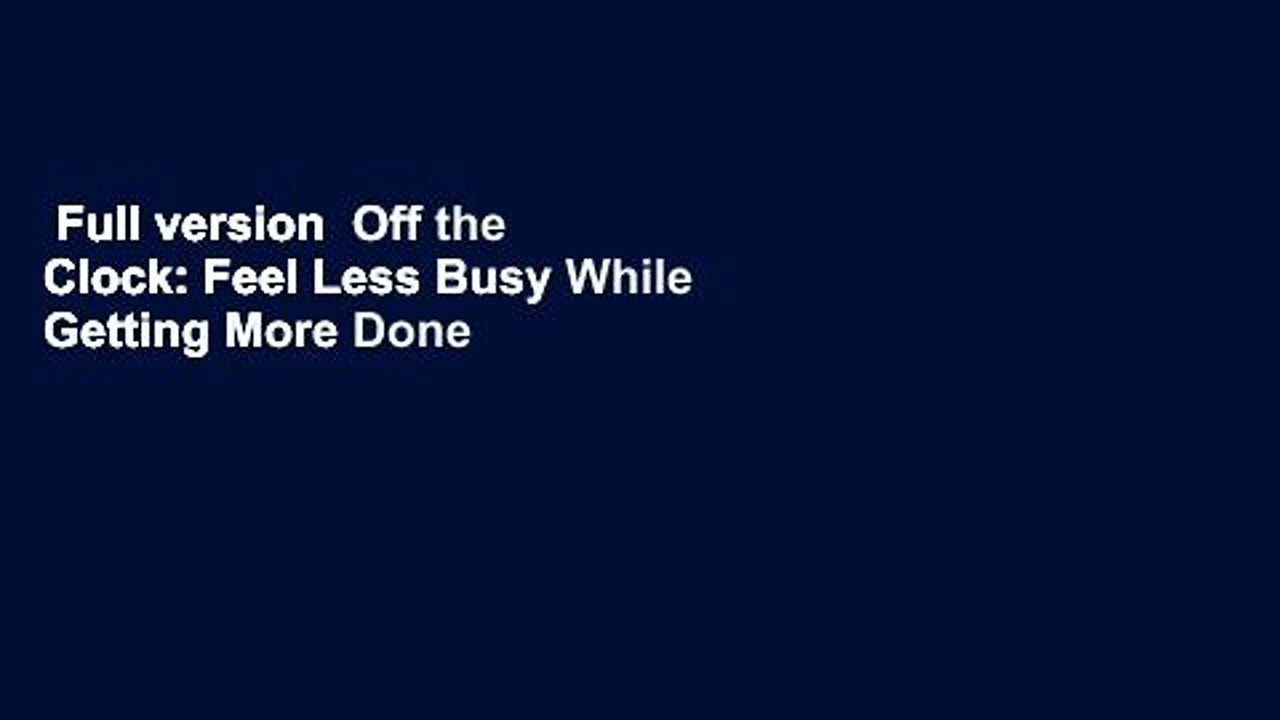 Full version  Off the Clock: Feel Less Busy While Getting More Done